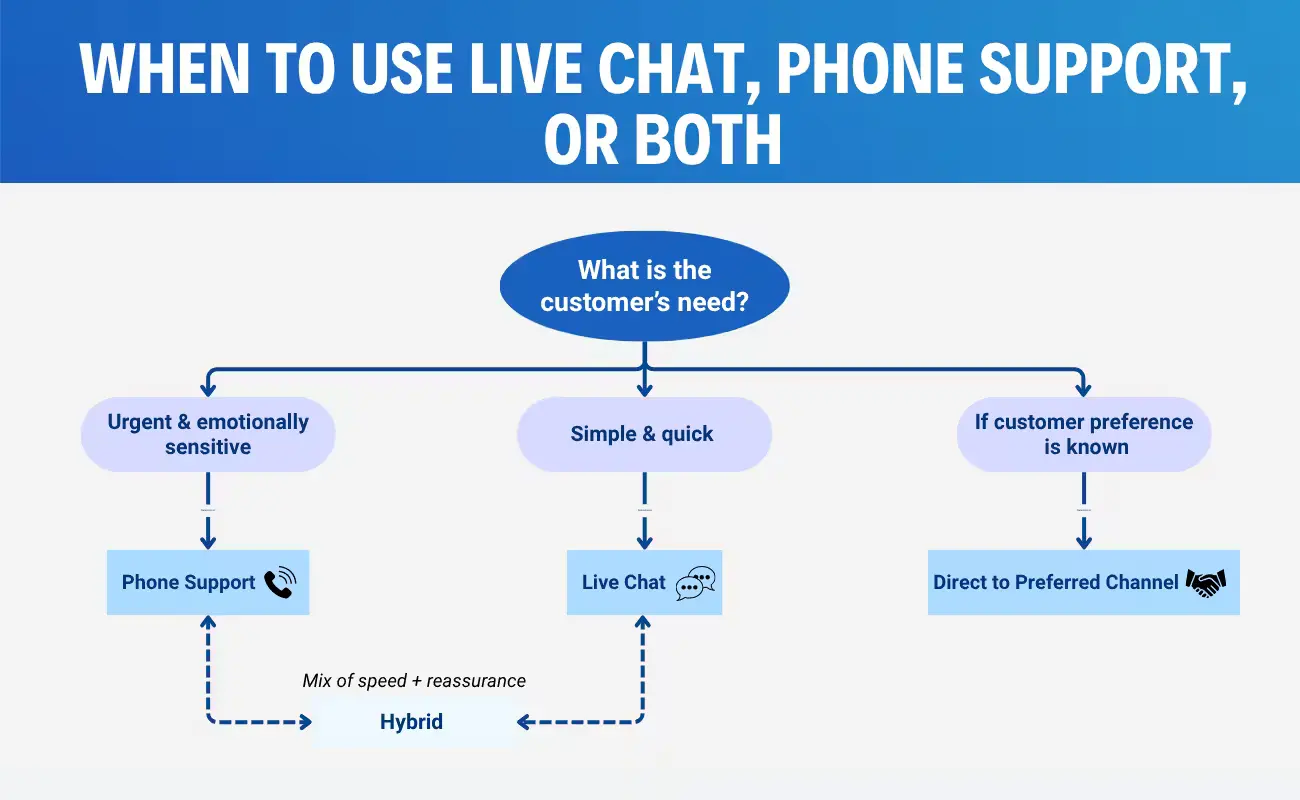 WHEN TO USE LIVE CHAT, PHONE SUPPORT, OR BOTH

What is the customer's need?

Urgent & emotionally sensitive

Simple & quick

If customer preference is known

Phone Support

Live Chat

Direct to Preferred Channel

Mix of speed + reassurance

Hybrid